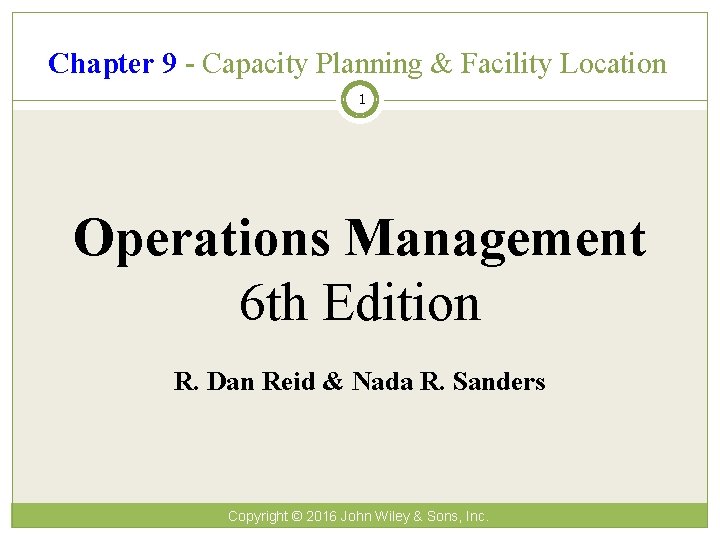 Chapter 9 - Capacity Planning & Facility Location

1

Operations Management
6th Edition

R. Dan Reid & Nada R. Sanders

Copyright © 2016 John Wiley & Sons, Inc.